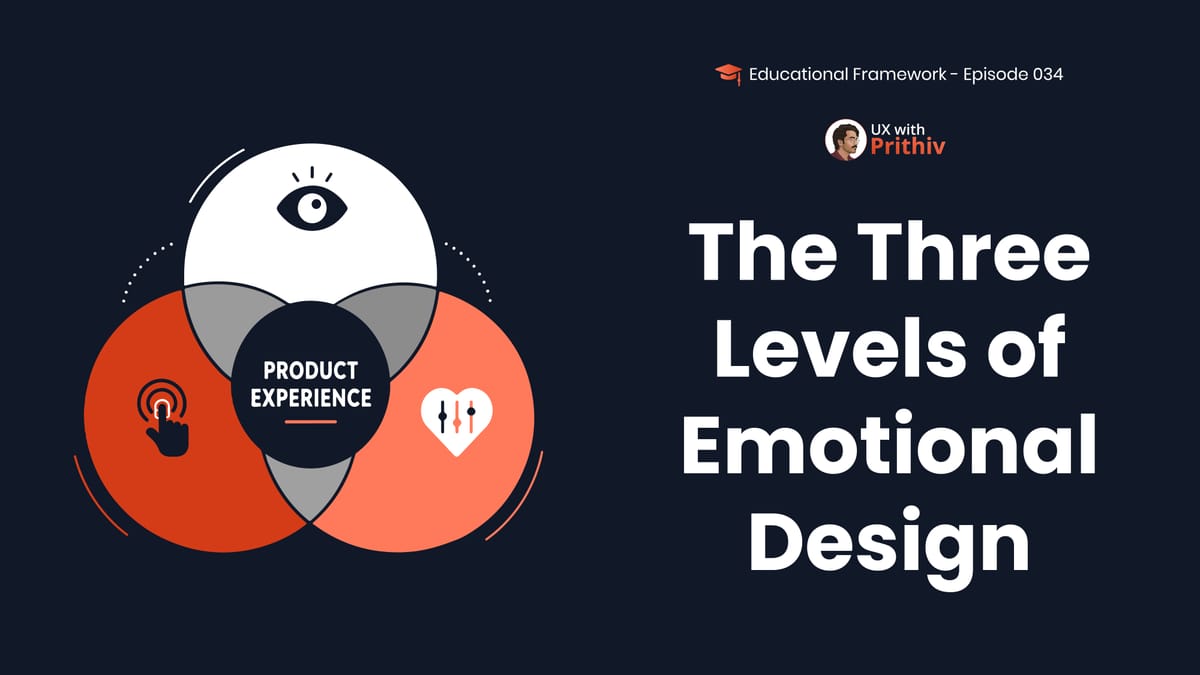 PRODUCT EXPERIENCE

Educational Framework - Episode 034

UX with Prithiv

The Three Levels of Emotional Design